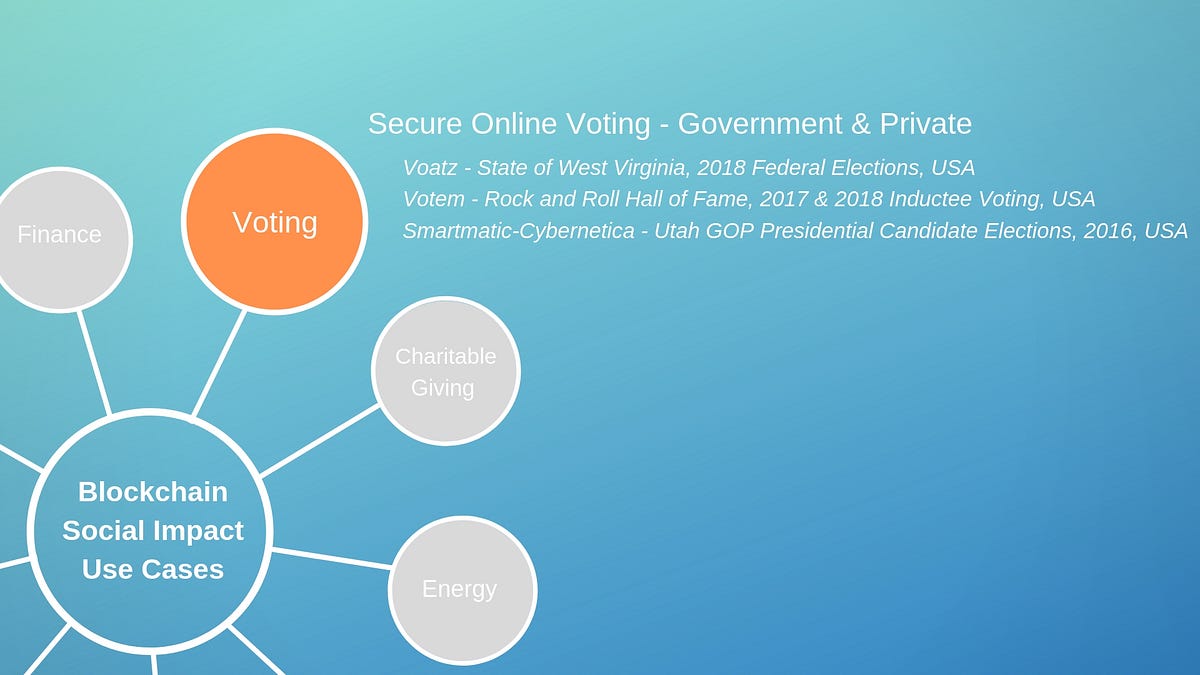 Secure Online Voting - Government & Private

Voatz - State of West Virginia, 2018 Federal Elections, USA
Votem - Rock and Roll Hall of Fame, 2017 & 2018 Inductee Voting, USA
Smartmatic-Cybernetica - Utah GOP Presidential Candidate Elections, 2016, USA

Finance

Voting

Charitable Giving

Blockchain Social Impact Use Cases

Energy